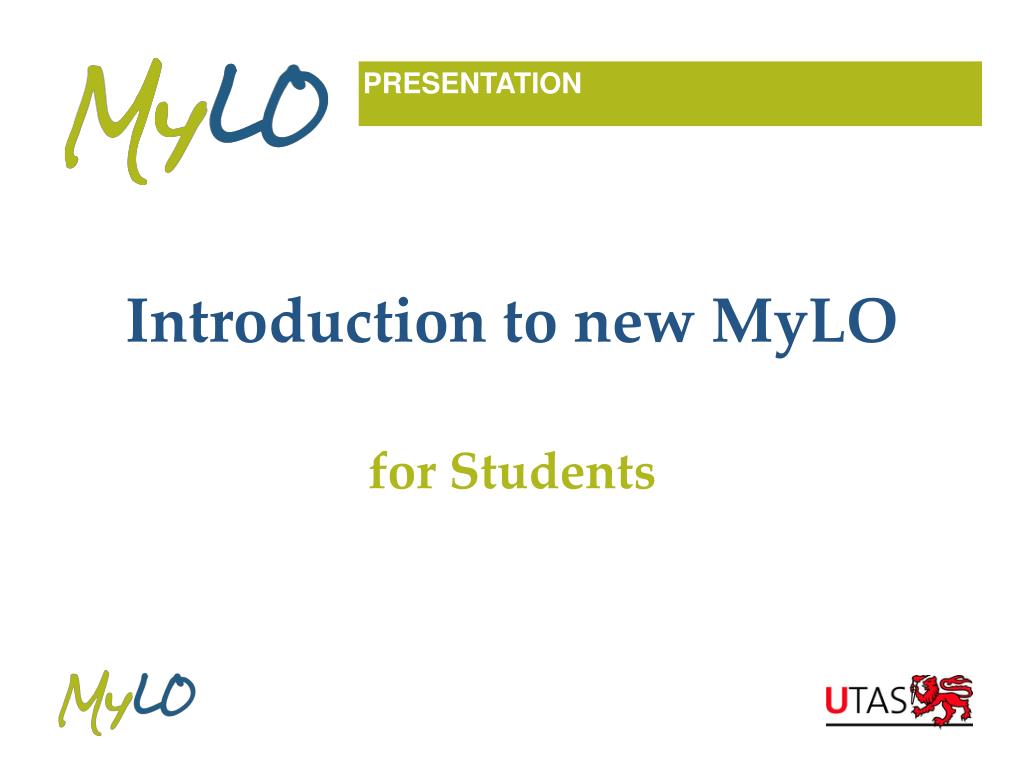 MyLO

PRESENTATION

Introduction to new MyLO

for Students

MyLO

UTAS